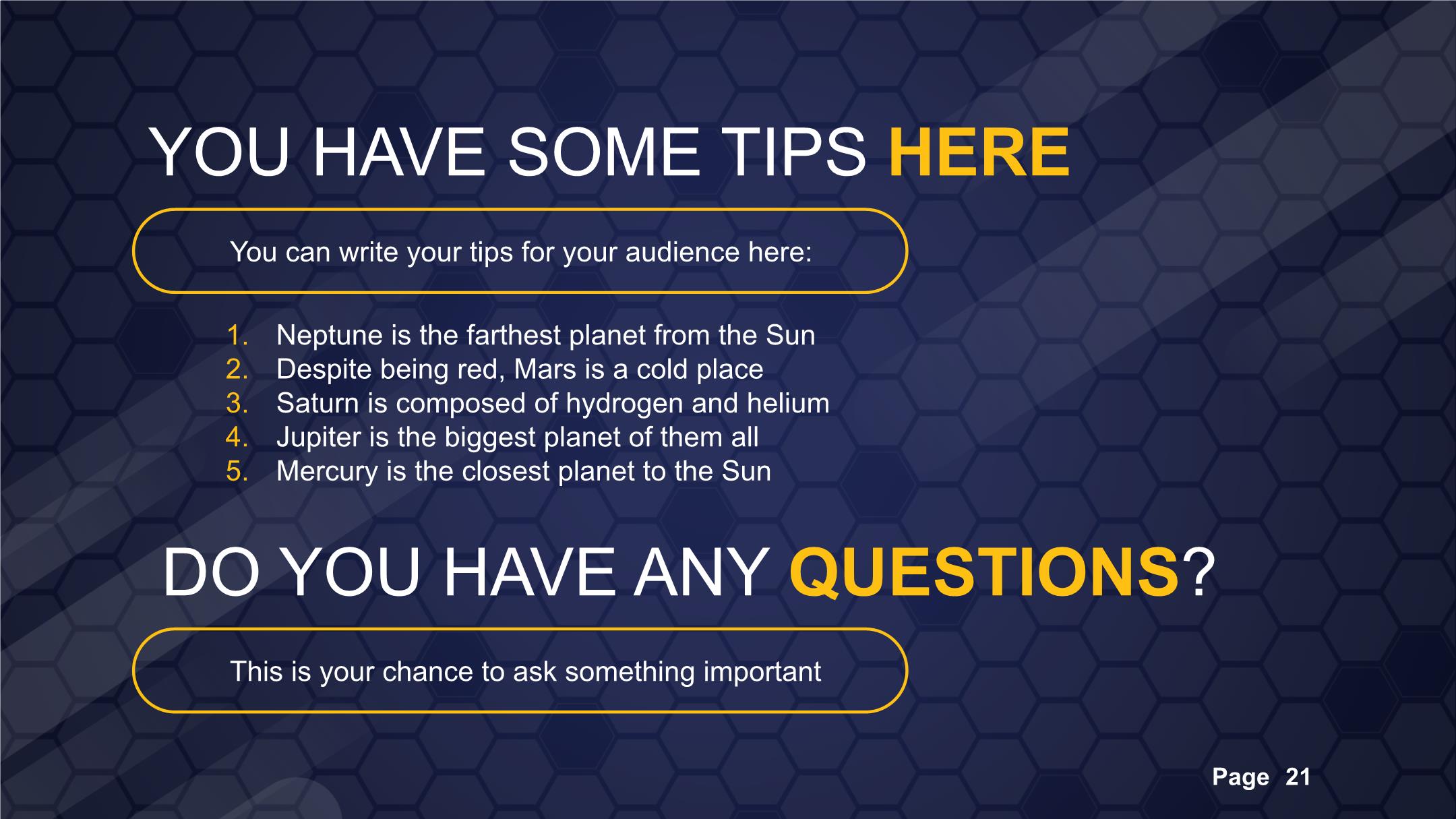 YOU HAVE SOME TIPS HERE

You can write your tips for your audience here:

1. Neptune is the farthest planet from the Sun
2. Despite being red, Mars is a cold place
3. Saturn is composed of hydrogen and helium
4. Jupiter is the biggest planet of them all
5. Mercury is the closest planet to the Sun

DO YOU HAVE ANY QUESTIONS?

This is your chance to ask something important

Page 21